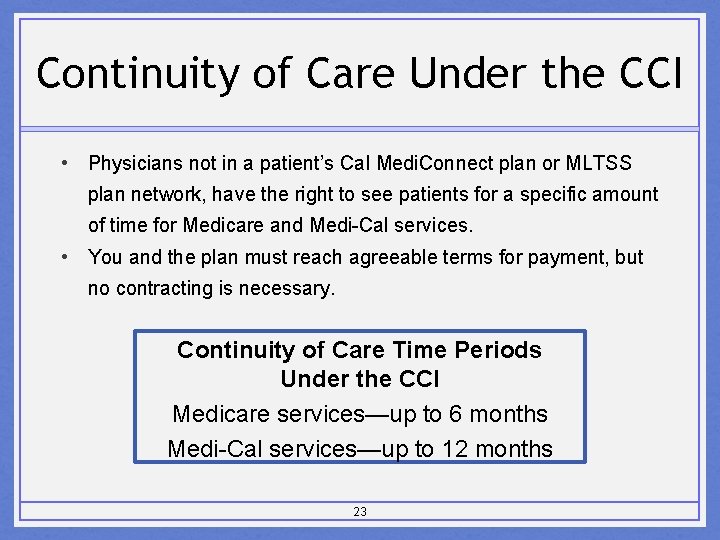 Continuity of Care Under the CCI

• Physicians not in a patient's Cal MediConnect plan or MLTSS plan network, have the right to see patients for a specific amount of time for Medicare and Medi-Cal services.
• You and the plan must reach agreeable terms for payment, but no contracting is necessary.

Continuity of Care Time Periods Under the CCI
Medicare services—up to 6 months
Medi-Cal services—up to 12 months

23